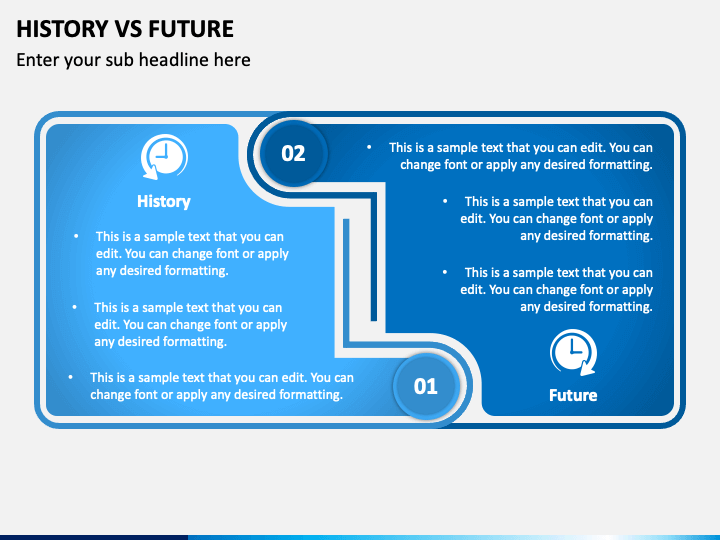 HISTORY VS FUTURE

Enter your sub headline here

History

• This is a sample text that you can edit. You can change font or apply any desired formatting.

• This is a sample text that you can edit. You can change font or apply any desired formatting.

• This is a sample text that you can edit. You can change font or apply any desired formatting.

01

02

• This is a sample text that you can edit. You can change font or apply any desired formatting.

• This is a sample text that you can edit. You can change font or apply any desired formatting.

• This is a sample text that you can edit. You can change font or apply any desired formatting.

Future